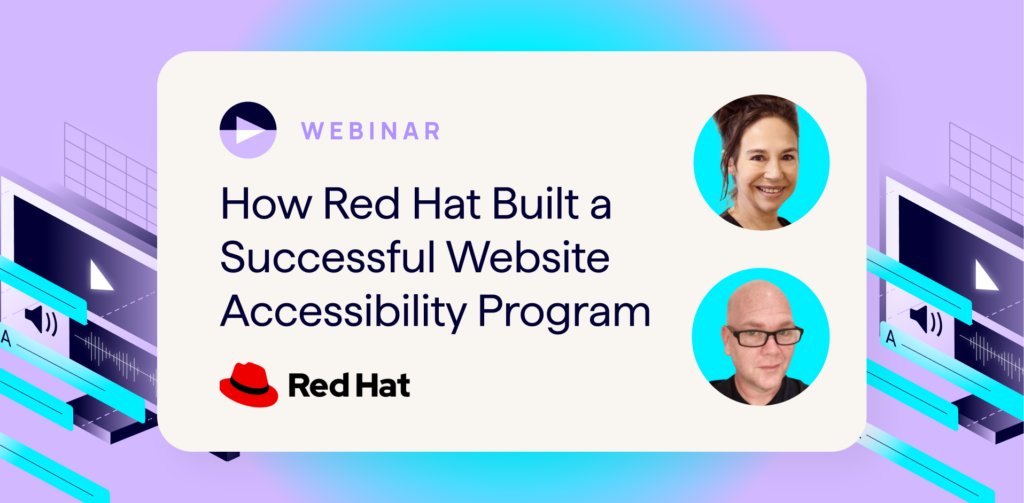 WEBINAR

How Red Hat Built a Successful Website Accessibility Program

Red Hat

A

A